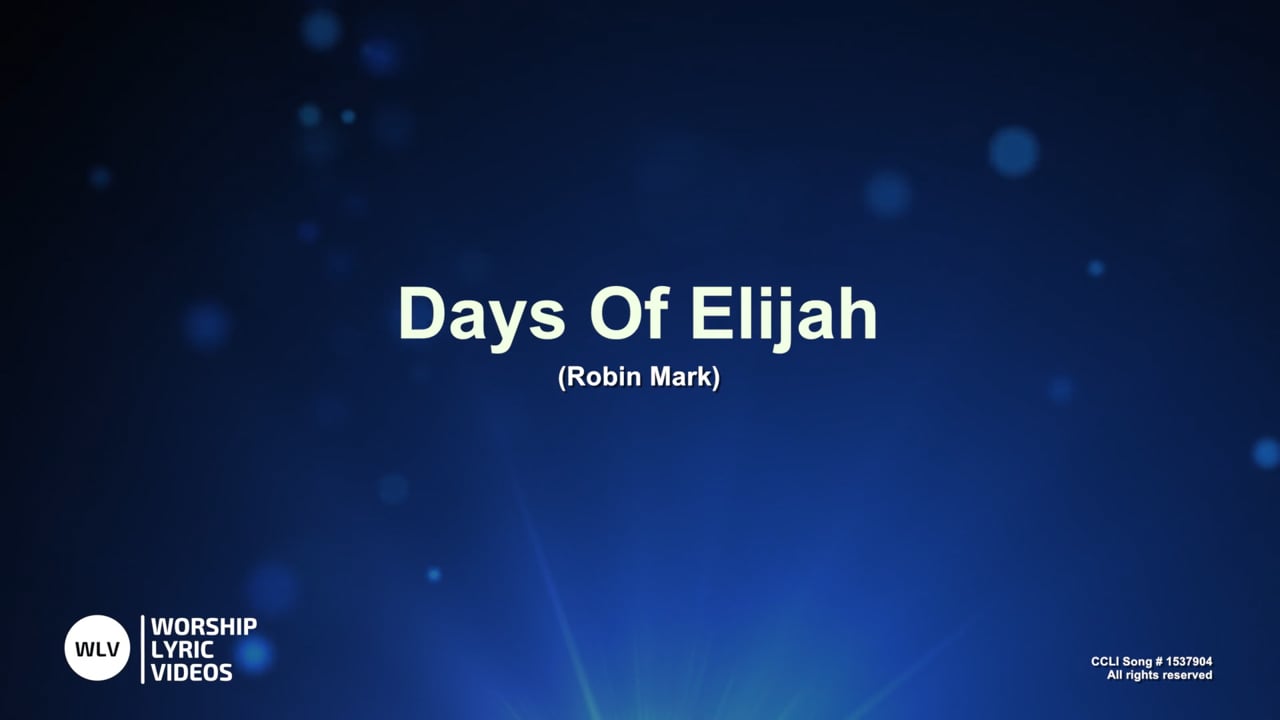 Days Of Elijah
(Robin Mark)

WLV
WORSHIP
LYRIC
VIDEOS

CCLI Song # 1537904
All rights reserved